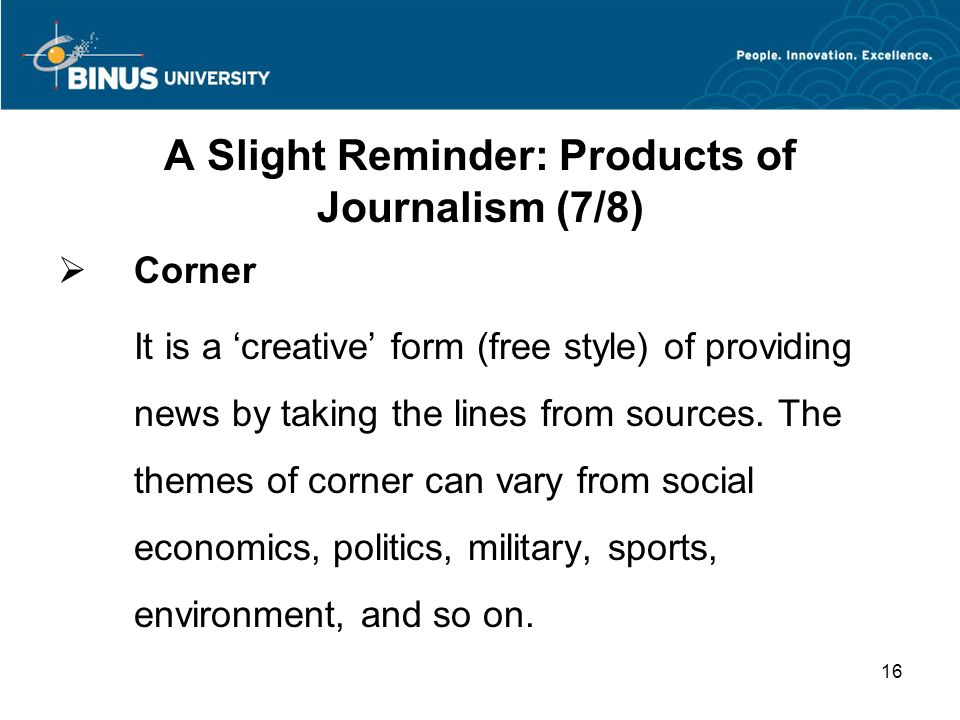 BINUS UNIVERSITY

People. Innovation. Excellence.

A Slight Reminder: Products of Journalism (7/8)

➢ Corner

It is a ‘creative’ form (free style) of providing news by taking the lines from sources. The themes of corner can vary from social economics, politics, military, sports, environment, and so on.

16